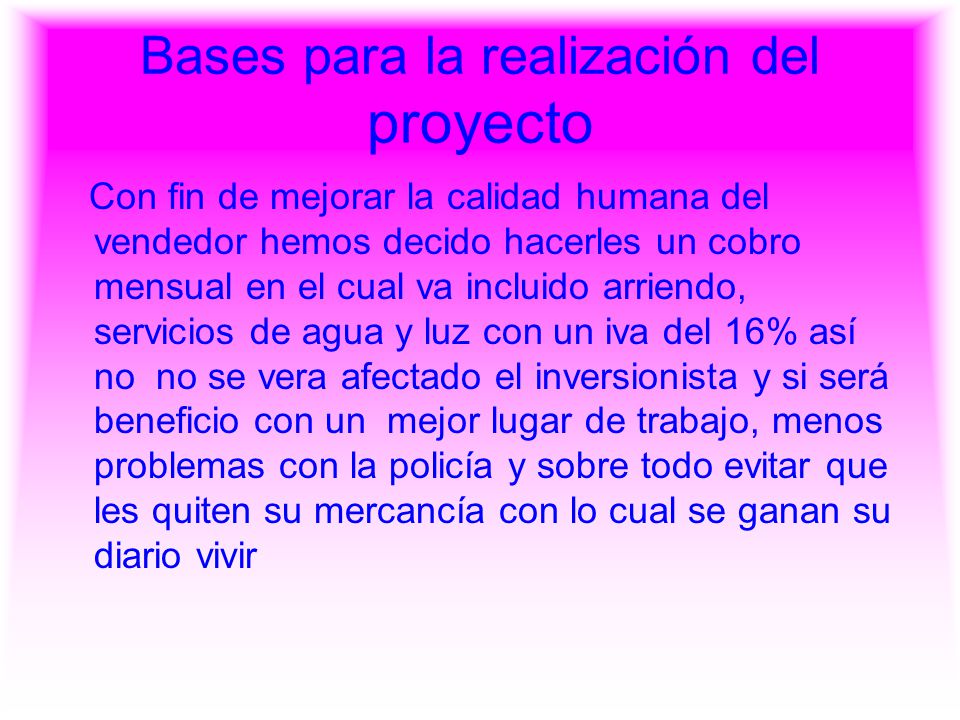 Bases para la realización del proyecto

Con fin de mejorar la calidad humana del vendedor hemos decido hacerles un cobro mensual en el cual va incluido arriendo, servicios de agua y luz con un iva del 16% así no no se vera afectado el inversionista y si será beneficio con un mejor lugar de trabajo, menos problemas con la policía y sobre todo evitar que les quiten su mercancía con lo cual se ganan su diario vivir